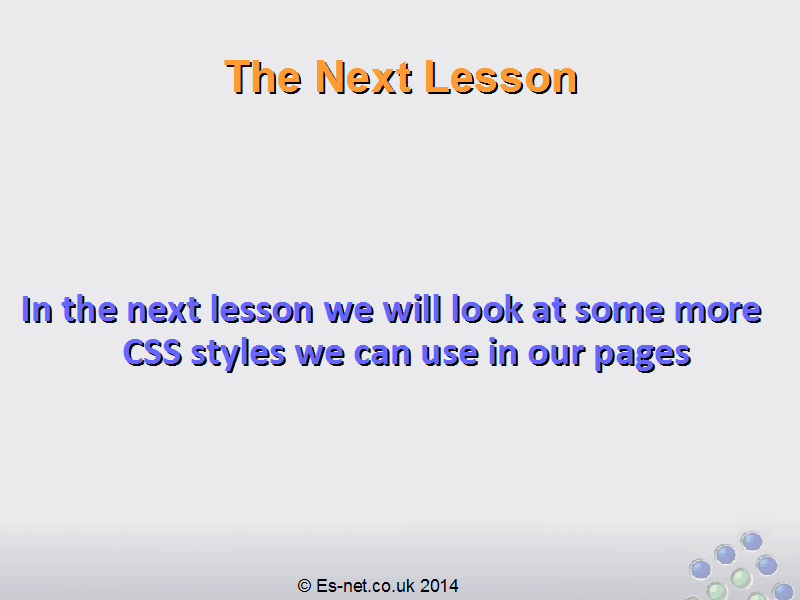 The Next Lesson

In the next lesson we will look at some more CSS styles we can use in our pages

© Es-net.co.uk 2014